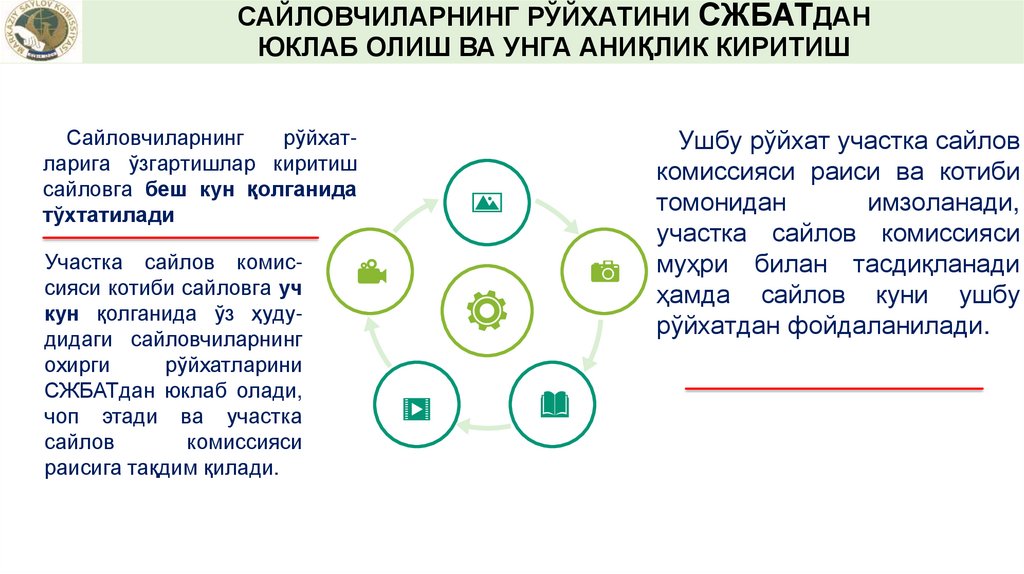 MARKAZIY SAYLOV KOMISSIYASI

САЙЛОВЧИЛАРНИНГ РЎЙХАТИНИ СЖБАТДАН ЮКЛАБ ОЛИШ ВА УНГА АНИҚЛИК КИРИТИШ

Сайловчиларнинг рўйхатларига ўзгартишлар киритиш сайловга беш кун қолганида тўхтатилади

Участка сайлов комиссияси котиби сайловга уч кун қолганида ўз ҳудудидаги сайловчиларнинг охирги рўйхатларини СЖБАТдан юклаб олади, чоп этади ва участка сайлов комиссияси раисига тақдим қилади.

Ушбу рўйхат участка сайлов комиссияси раиси ва котиби томонидан имзоланади, участка сайлов комиссияси муҳри билан тасдиқланади ҳамда сайлов куни ушбу рўйхатдан фойдаланилади.